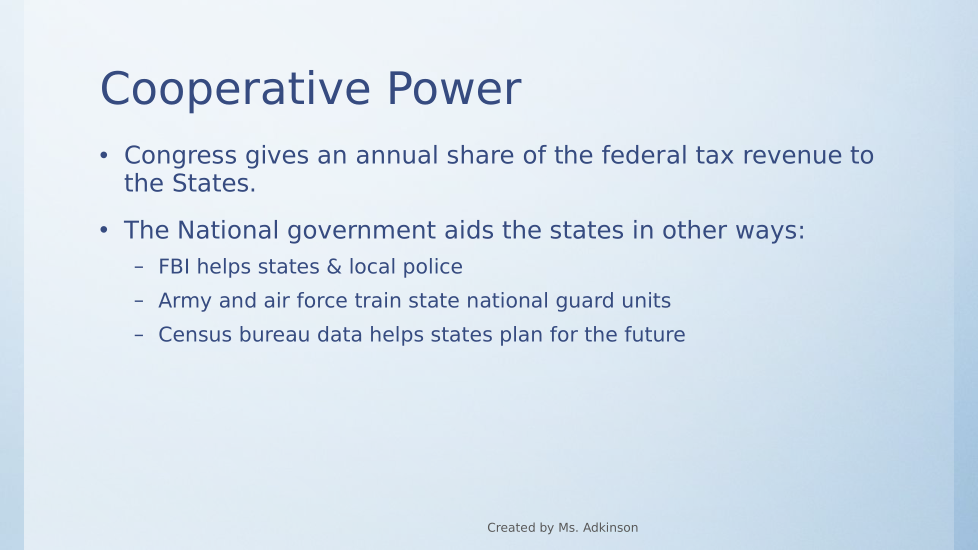 Cooperative Power

• Congress gives an annual share of the federal tax revenue to the States.

• The National government aids the states in other ways:

– FBI helps states & local police

– Army and air force train state national guard units

– Census bureau data helps states plan for the future

Created by Ms. Adkinson